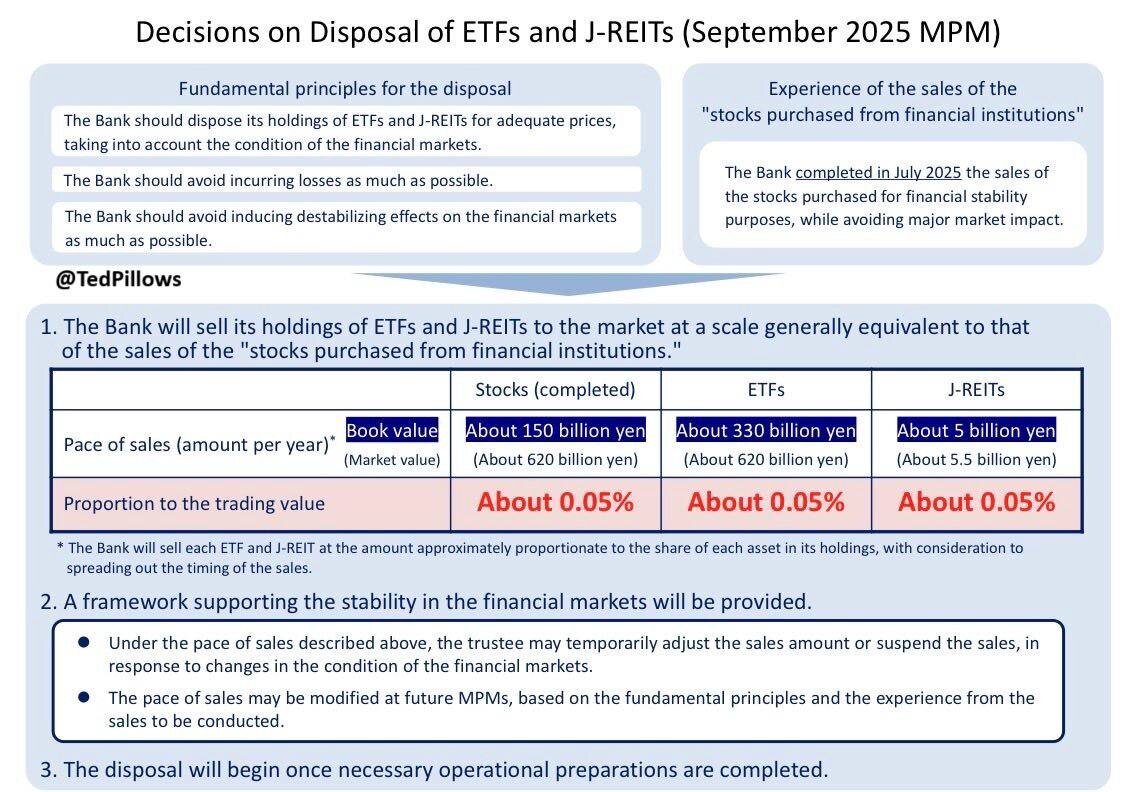 Decisions on Disposal of ETFs and J-REITs (September 2025 MPM)

Fundamental principles for the disposal

The Bank should dispose its holdings of ETFs and J-REITs for adequate prices, taking into account the condition of the financial markets.

The Bank should avoid incurring losses as much as possible.

The Bank should avoid inducing destabilizing effects on the financial markets as much as possible.

Experience of the sales of the "stocks purchased from financial institutions"

The Bank completed in July 2025 the sales of the stocks purchased for financial stability purposes, while avoiding major market impact.

@TedPillows

1. The Bank will sell its holdings of ETFs and J-REITs to the market at a scale generally equivalent to that of the sales of the "stocks purchased from financial institutions."

| | Stocks (completed) | ETFs | J-REITs |
|---|---|---|---|
| Pace of sales (amount per year)* Book value (Market value) | About 150 billion yen (About 620 billion yen) | About 330 billion yen (About 620 billion yen) | About 5 billion yen (About 5.5 billion yen) |
| Proportion to the trading value | About 0.05% | About 0.05% | About 0.05% |

* The Bank will sell each ETF and J-REIT at the amount approximately proportionate to the share of each asset in its holdings, with consideration to spreading out the timing of the sales.

2. A framework supporting the stability in the financial markets will be provided.

● Under the pace of sales described above, the trustee may temporarily adjust the sales amount or suspend the sales, in response to changes in the condition of the financial markets.

● The pace of sales may be modified at future MPMs, based on the fundamental principles and the experience from the sales to be conducted.

3. The disposal will begin once necessary operational preparations are completed.